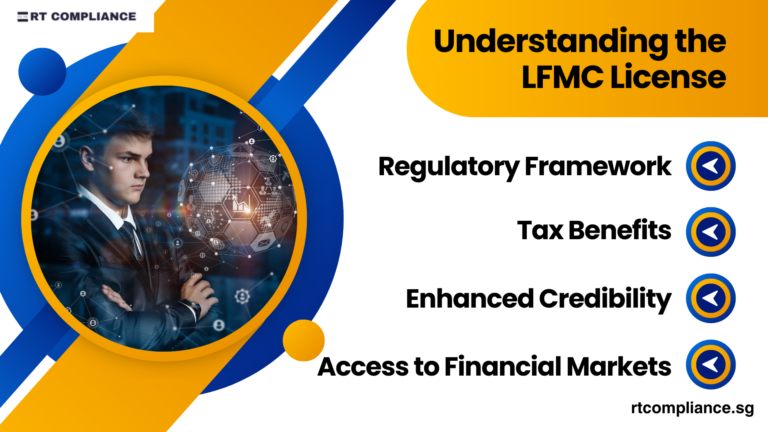 RT COMPLIANCE

Understanding the LFMC License

Regulatory Framework

Tax Benefits

Enhanced Credibility

Access to Financial Markets

rtcompliance.sg